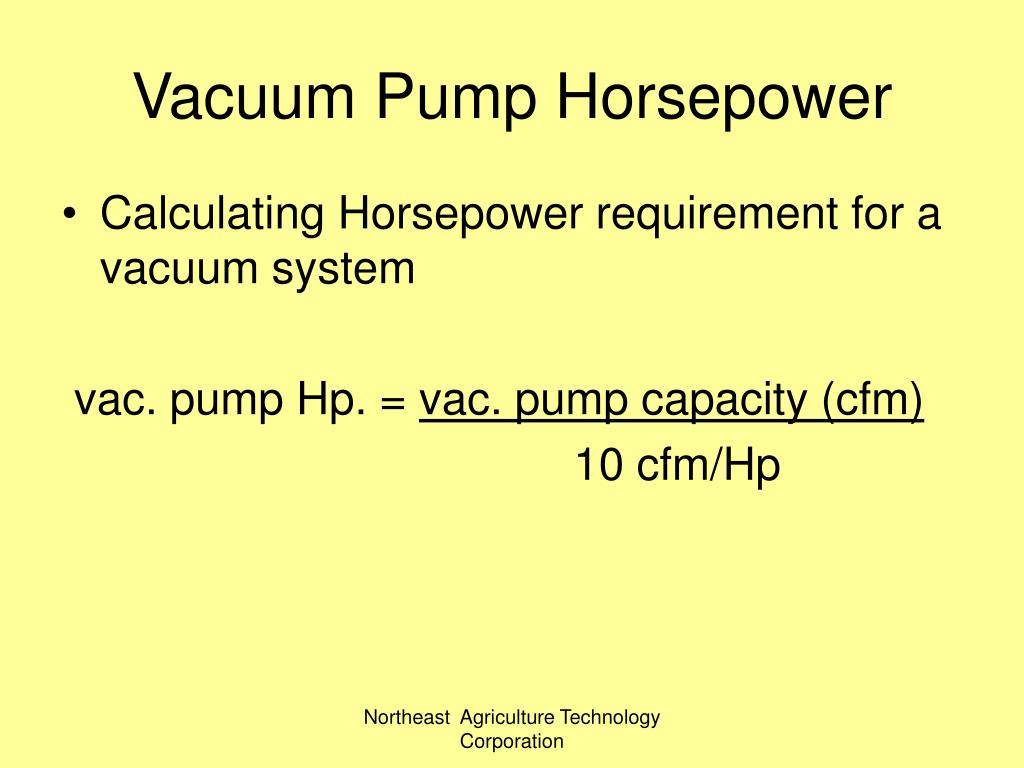 Vacuum Pump Horsepower

• Calculating Horsepower requirement for a vacuum system

vac. pump Hp. = $\frac{\text{vac. pump capacity (cfm)}}{\text{10 cfm/Hp}}$

Northeast Agriculture Technology Corporation